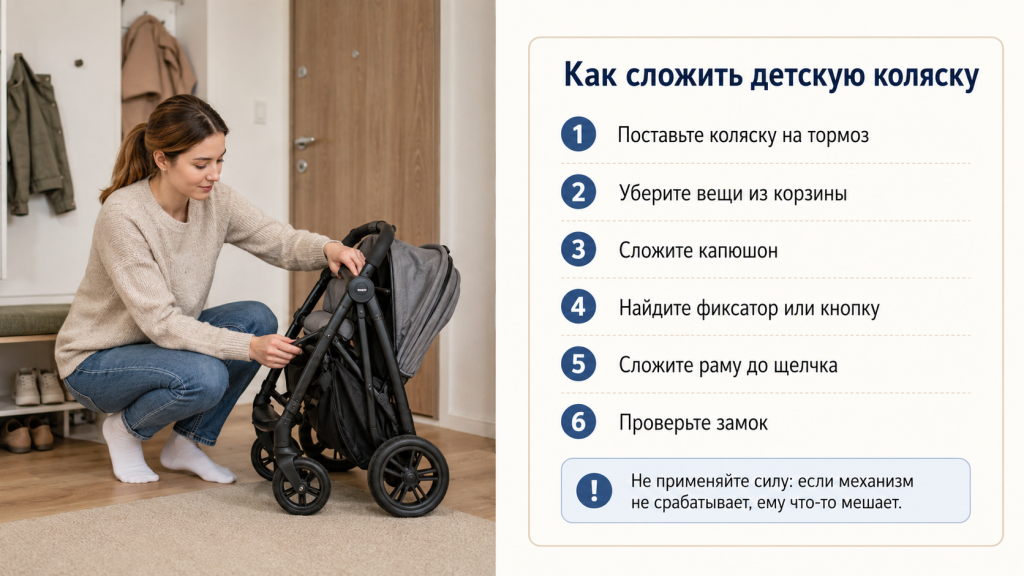 Как сложить детскую коляску

1 Поставьте коляску на тормоз

2 Уберите вещи из корзины

3 Сложите капюшон

4 Найдите фиксатор или кнопку

5 Сложите раму до щелчка

6 Проверьте замок

! Не применяйте силу: если механизм не срабатывает, ему что-то мешает.